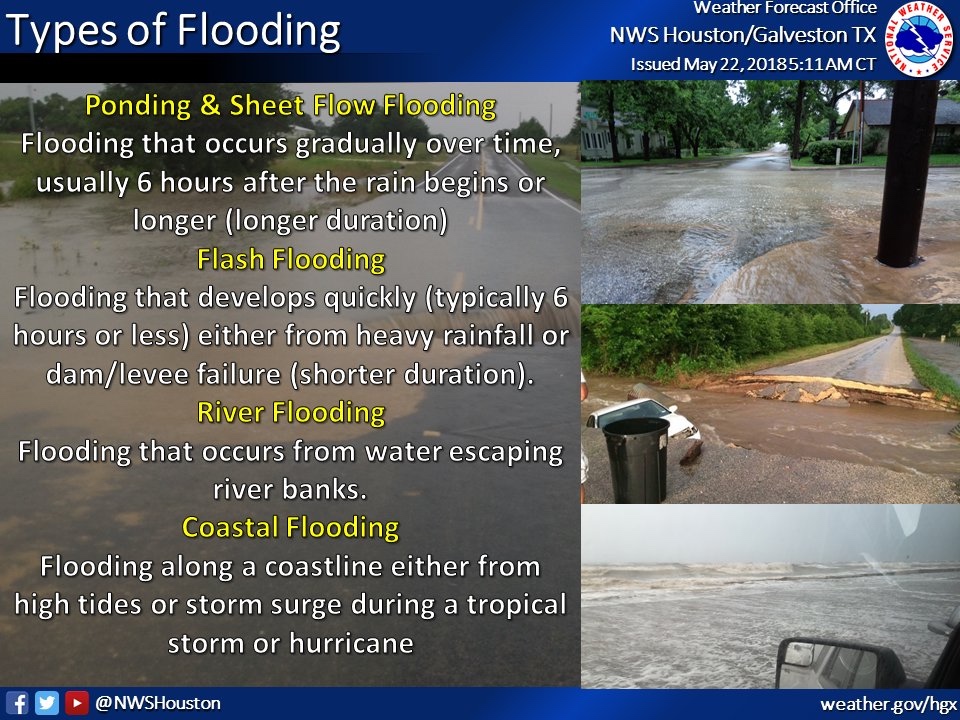 Types of Flooding

Weather Forecast Office
NWS Houston/Galveston TX
Issued May 22, 2018 5:11 AM CT

NATIONAL WEATHER SERVICE

Ponding & Sheet Flow Flooding
Flooding that occurs gradually over time, usually 6 hours after the rain begins or longer (longer duration)

Flash Flooding
Flooding that develops quickly (typically 6 hours or less) either from heavy rainfall or dam/levee failure (shorter duration).

River Flooding
Flooding that occurs from water escaping river banks.

Coastal Flooding
Flooding along a coastline either from high tides or storm surge during a tropical storm or hurricane

@NWSHouston

weather.gov/hgx